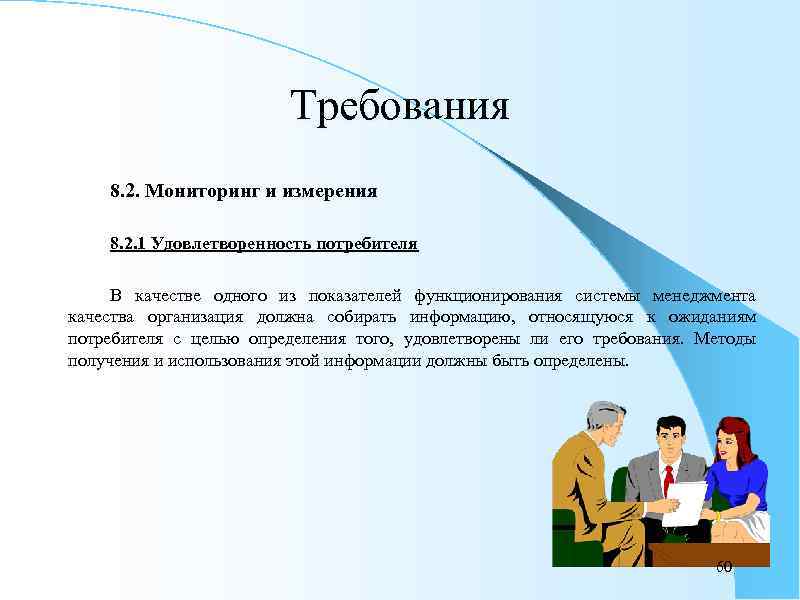 Требования

8.2. Мониторинг и измерения

8.2.1 Удовлетворенность потребителя

В качестве одного из показателей функционирования системы менеджмента качества организация должна собирать информацию, относящуюся к ожиданиям потребителя с целью определения того, удовлетворены ли его требования. Методы получения и использования этой информации должны быть определены.

60